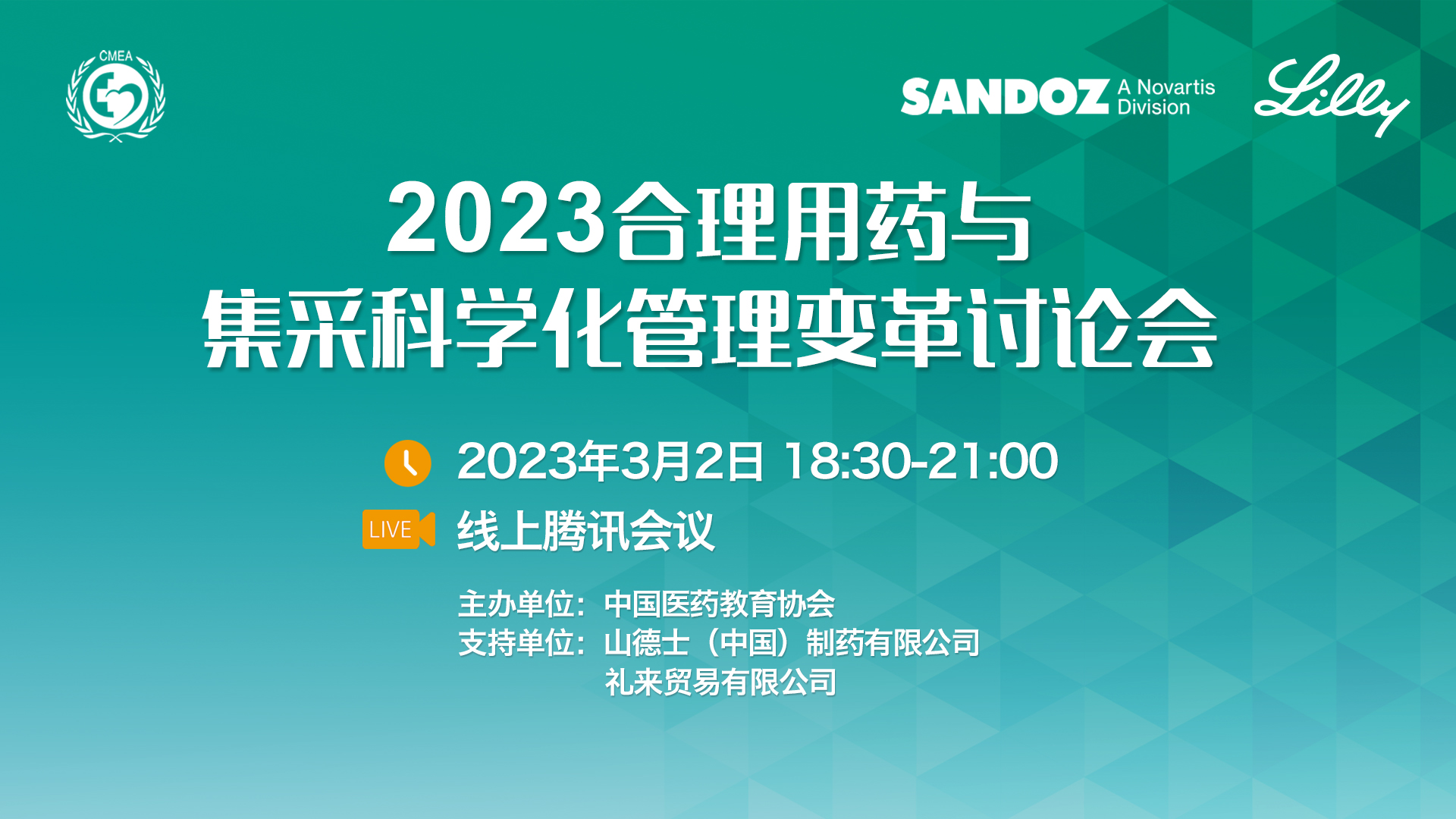 CMEA

SANDOZ A Novartis Division

Lilly

2023合理用药与
集采科学化管理变革讨论会

2023年3月2日 18:30-21:00

LIVE

线上腾讯会议

主办单位：中国医药教育协会
支持单位：山德士（中国）制药有限公司
礼来贸易有限公司